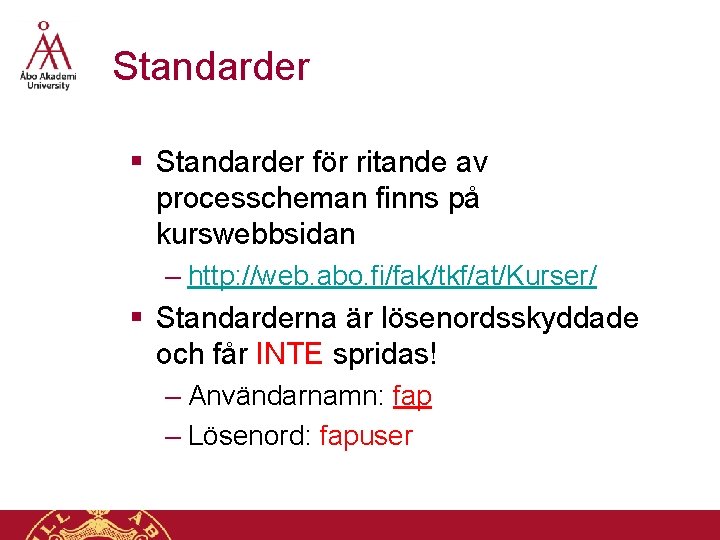 Åbo Akademi University

Standarder

▪ Standarder för ritande av processcheman finns på kurswebbsidan

– http://web.abo.fi/fak/tkf/at/Kurser/

▪ Standarderna är lösenordsskyddade och får INTE spridas!

– Användarnamn: fap

– Lösenord: fapuser